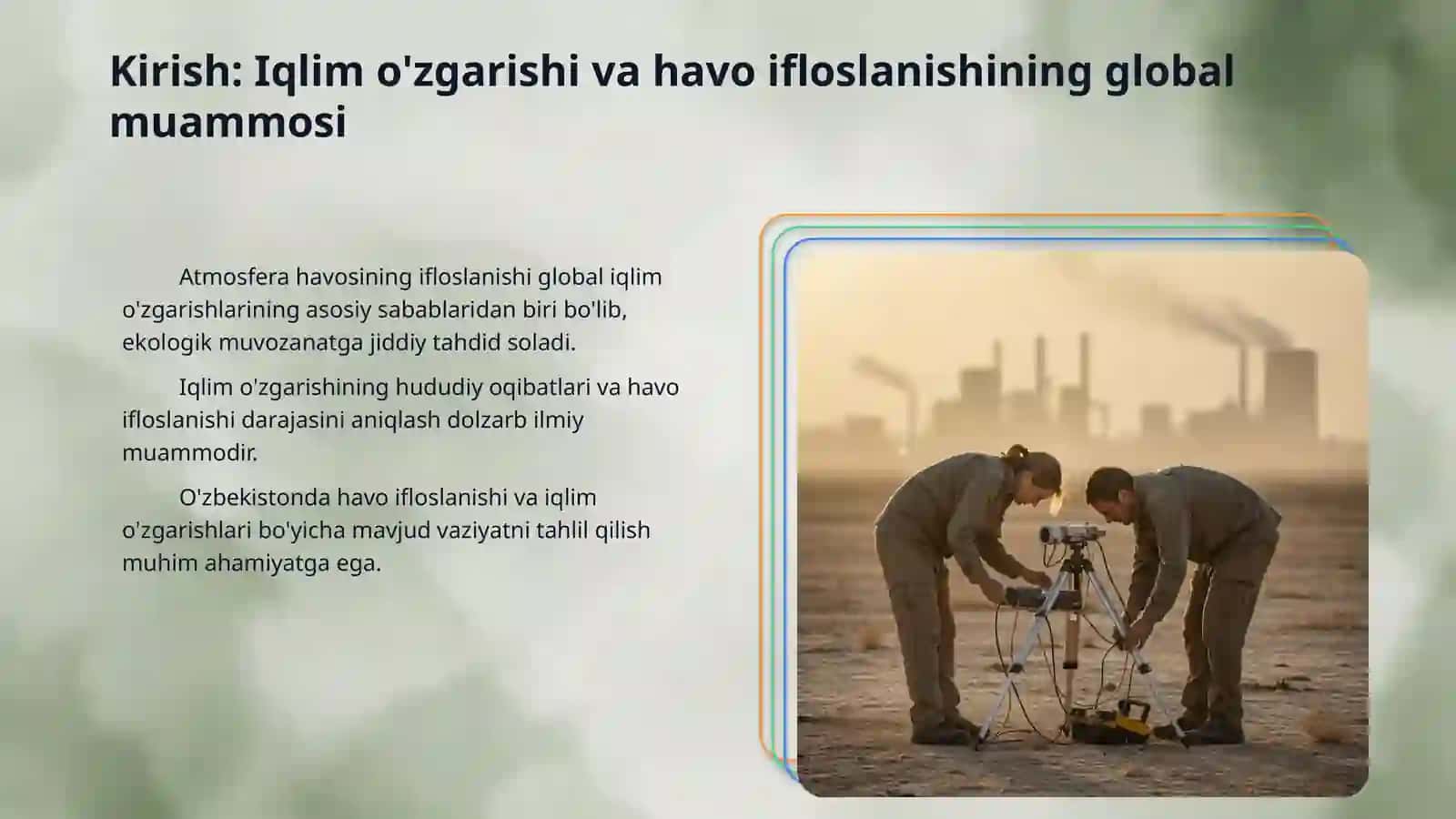 Kirish: Iqlim o'zgarishi va havo ifloslanishining global muammosi

Atmosfera havosining ifloslanishi global iqlim o'zgarishlarining asosiy sabablaridan biri bo'lib, ekologik muvozanatga jiddiy tahdid soladi.

Iqlim o'zgarishining hududiy oqibatlari va havo ifloslanishi darajasini aniqlash dolzarb ilmiy muammodir.

O'zbekistonda havo ifloslanishi va iqlim o'zgarishlari bo'yicha mavjud vaziyatni tahlil qilish muhim ahamiyatga ega.